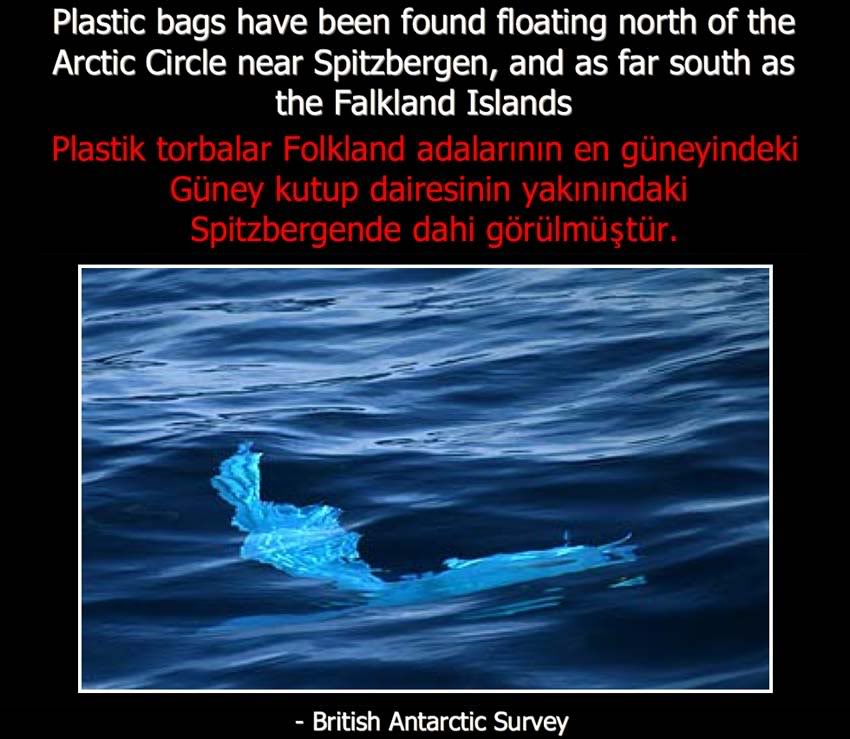 Plastic bags have been found floating north of the Arctic Circle near Spitzbergen, and as far south as the Falkland Islands

Plastik torbalar Folkland adalarının en güneyindeki Güney kutup dairesinin yakınındaki Spitzbergende dahi görülmüştür.

- British Antarctic Survey